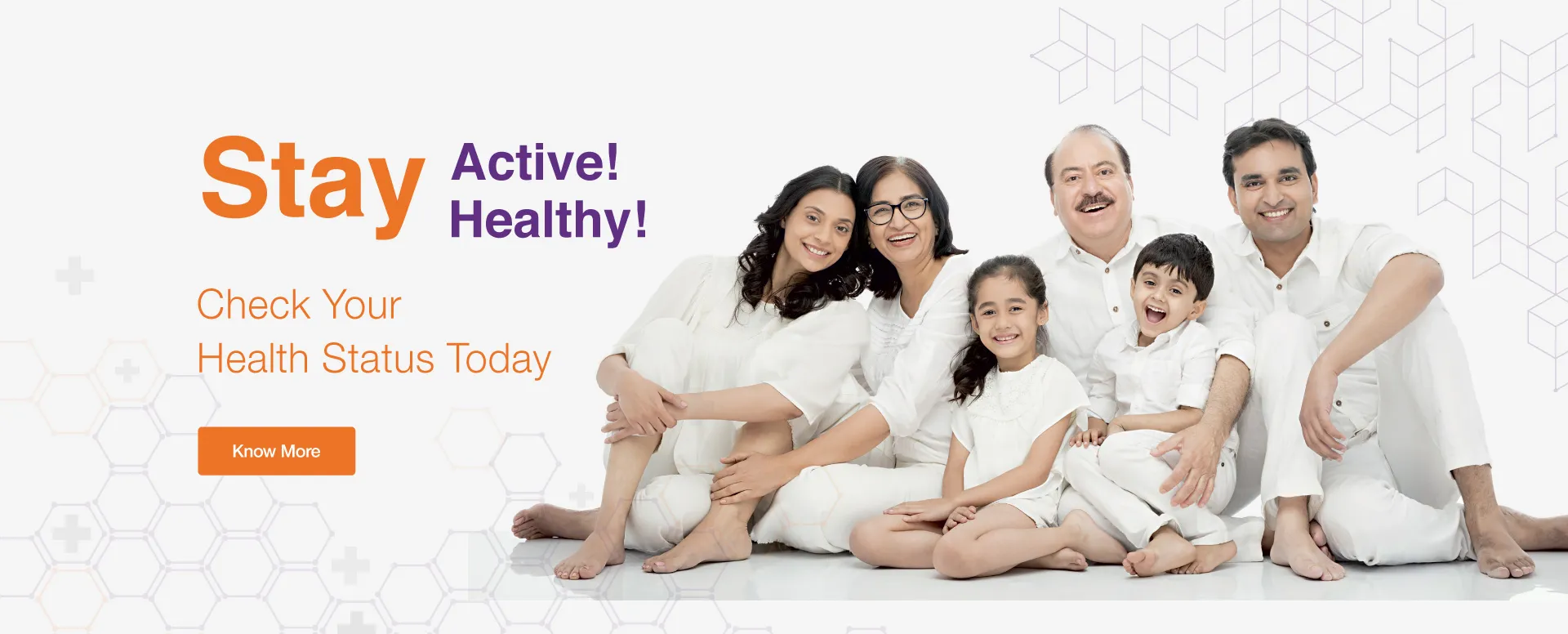 Stay Active!
Healthy!

Check Your
Health Status Today

Know More